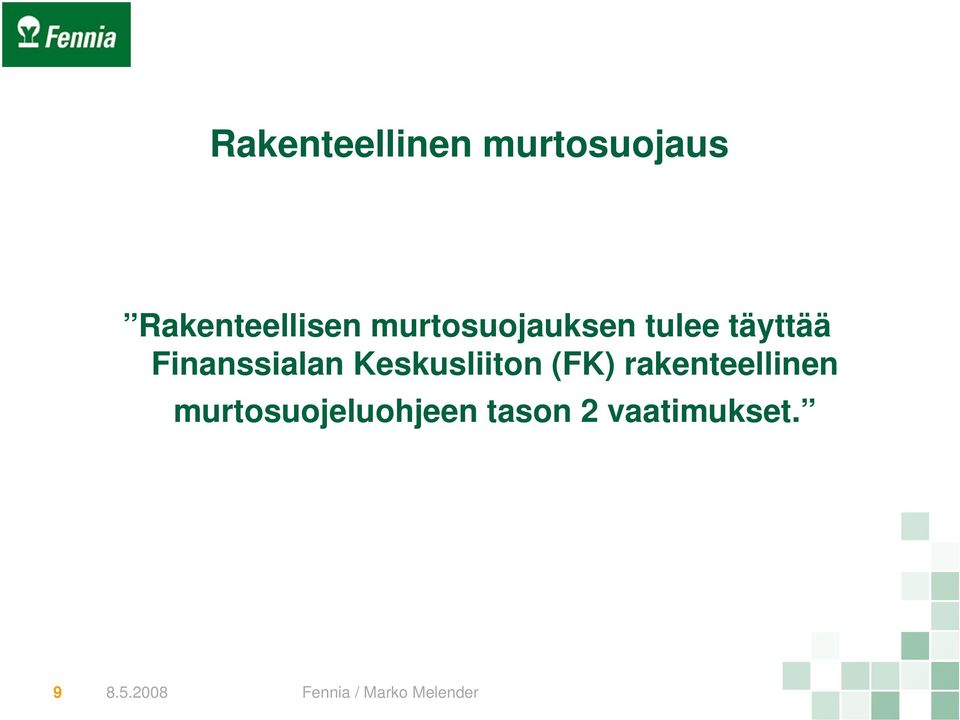 Fennia

Rakenteellinen murtosuojaus

”Rakenteellisen murtosuojauksen tulee täyttää Finanssialan Keskusliiton (FK) rakenteellinen murtosuojeluohjeen tason 2 vaatimukset.”

9 8.5.2008 Fennia / Marko Melender